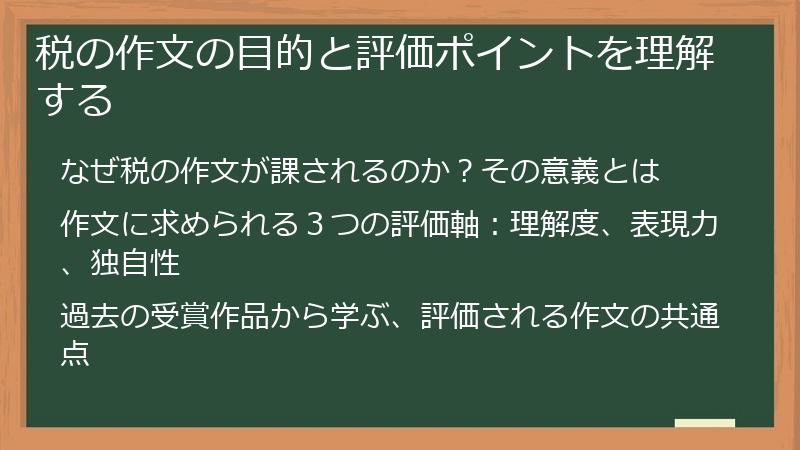 税の作文の目的と評価ポイントを理解する

なぜ税の作文が課されるのか？その意義とは

作文に求められる３つの評価軸：理解度、表現力、独自性

過去の受賞作品から学ぶ、評価される作文の共通点